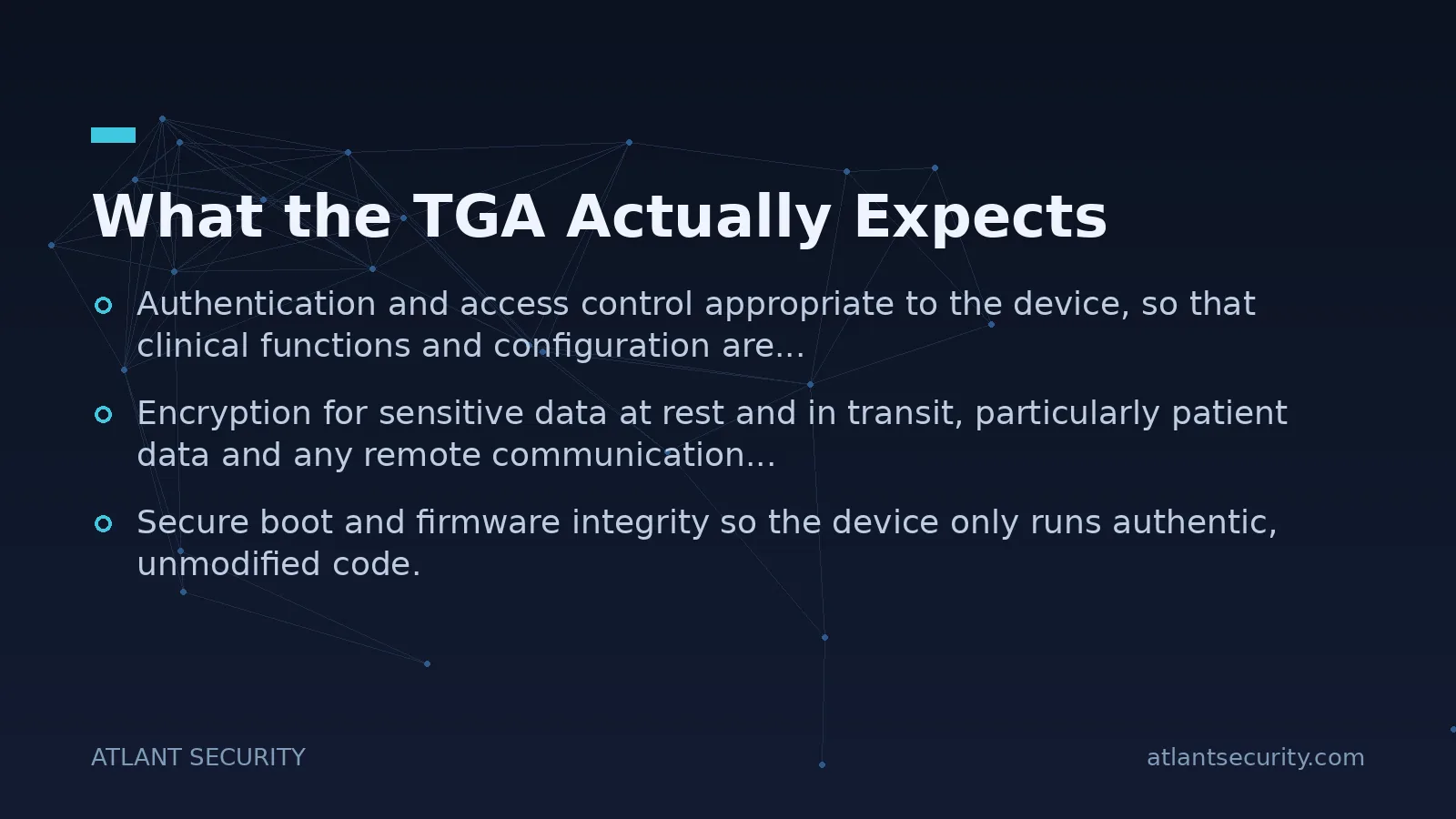 What the TGA Actually Expects

Authentication and access control appropriate to the device, so that clinical functions and configuration are...

Encryption for sensitive data at rest and in transit, particularly patient data and any remote communication...

Secure boot and firmware integrity so the device only runs authentic, unmodified code.

ATLANT SECURITY

atlantsecurity.com